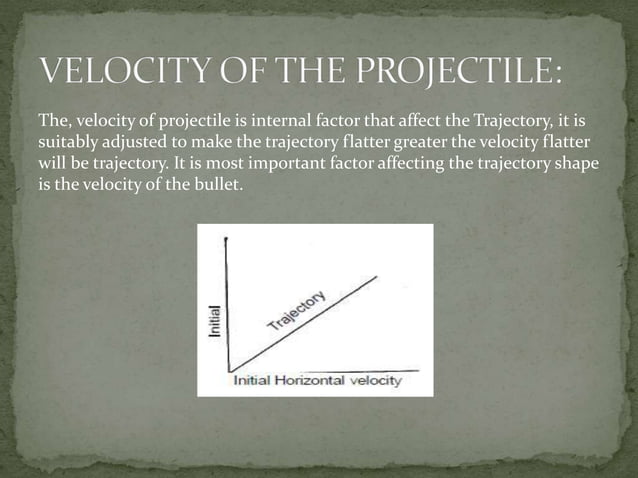 VELOCITY OF THE PROJECTILE:

The, velocity of projectile is internal factor that affect the Trajectory, it is suitably adjusted to make the trajectory flatter greater the velocity flatter will be trajectory. It is most important factor affecting the trajectory shape is the velocity of the bullet.

Initial

Trajectory

Initial Horizontal velocity